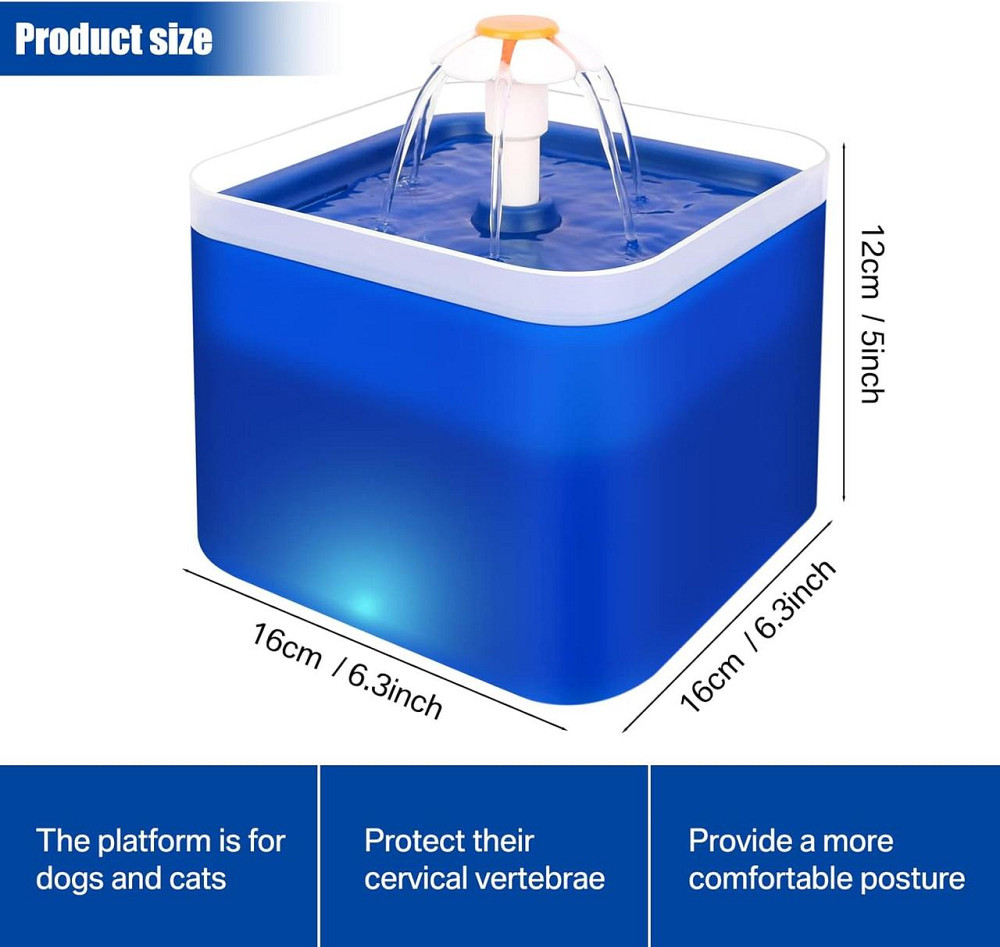 Product size

12cm / 5inch

16cm / 6.3inch

16cm / 6.3inch

The platform is for dogs and cats

Protect their cervical vertebrae

Provide a more comfortable posture